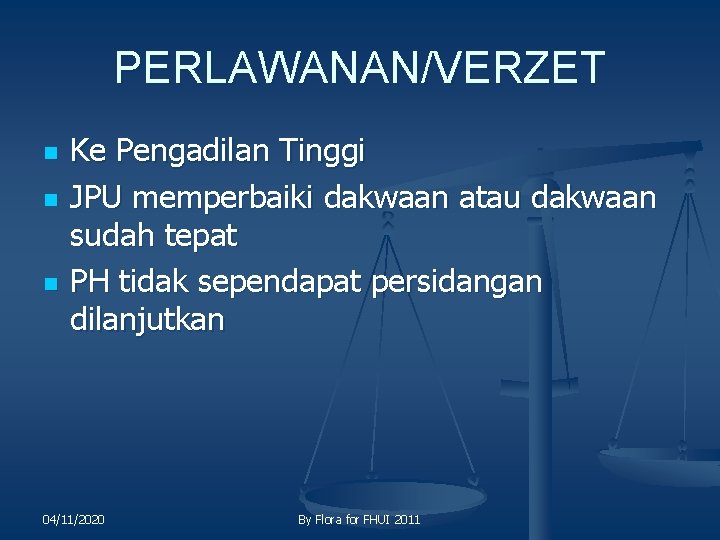 PERLAWANAN/VERZET

- Ke Pengadilan Tinggi
- JPU memperbaiki dakwaan atau dakwaan sudah tepat
- PH tidak sependapat persidangan dilanjutkan

04/11/2020

By Flora for FHUI 2011